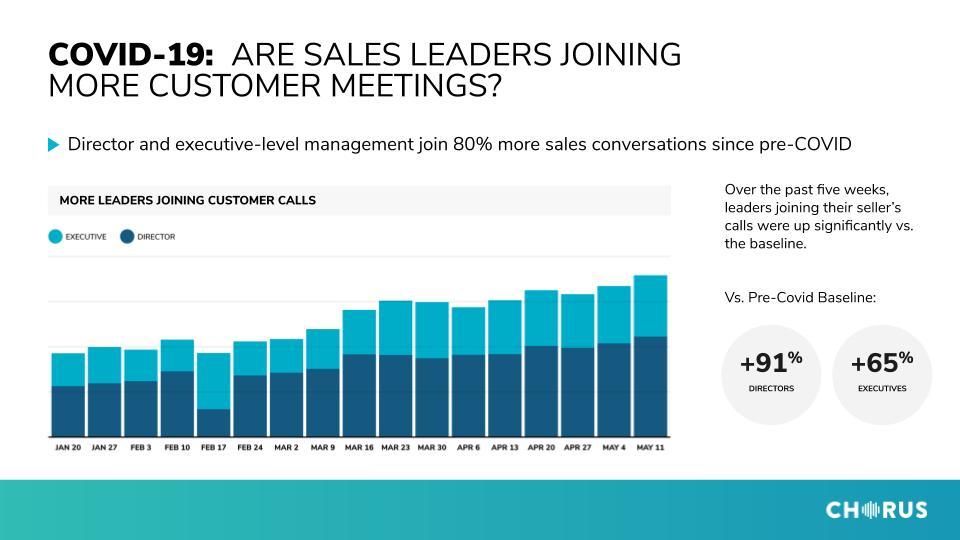 COVID-19: ARE SALES LEADERS JOINING MORE CUSTOMER MEETINGS?

Director and executive-level management join 80% more sales conversations since pre-COVID

MORE LEADERS JOINING CUSTOMER CALLS

EXECUTIVE DIRECTOR

JAN 20 JAN 27 FEB 3 FEB 10 FEB 17 FEB 24 MAR 2 MAR 9 MAR 16 MAR 23 MAR 30 APR 6 APR 13 APR 20 APR 27 MAY 4 MAY 11

Over the past five weeks, leaders joining their seller's calls were up significantly vs. the baseline.

Vs. Pre-Covid Baseline:

+91%
DIRECTORS

+65%
EXECUTIVES

CHORUS